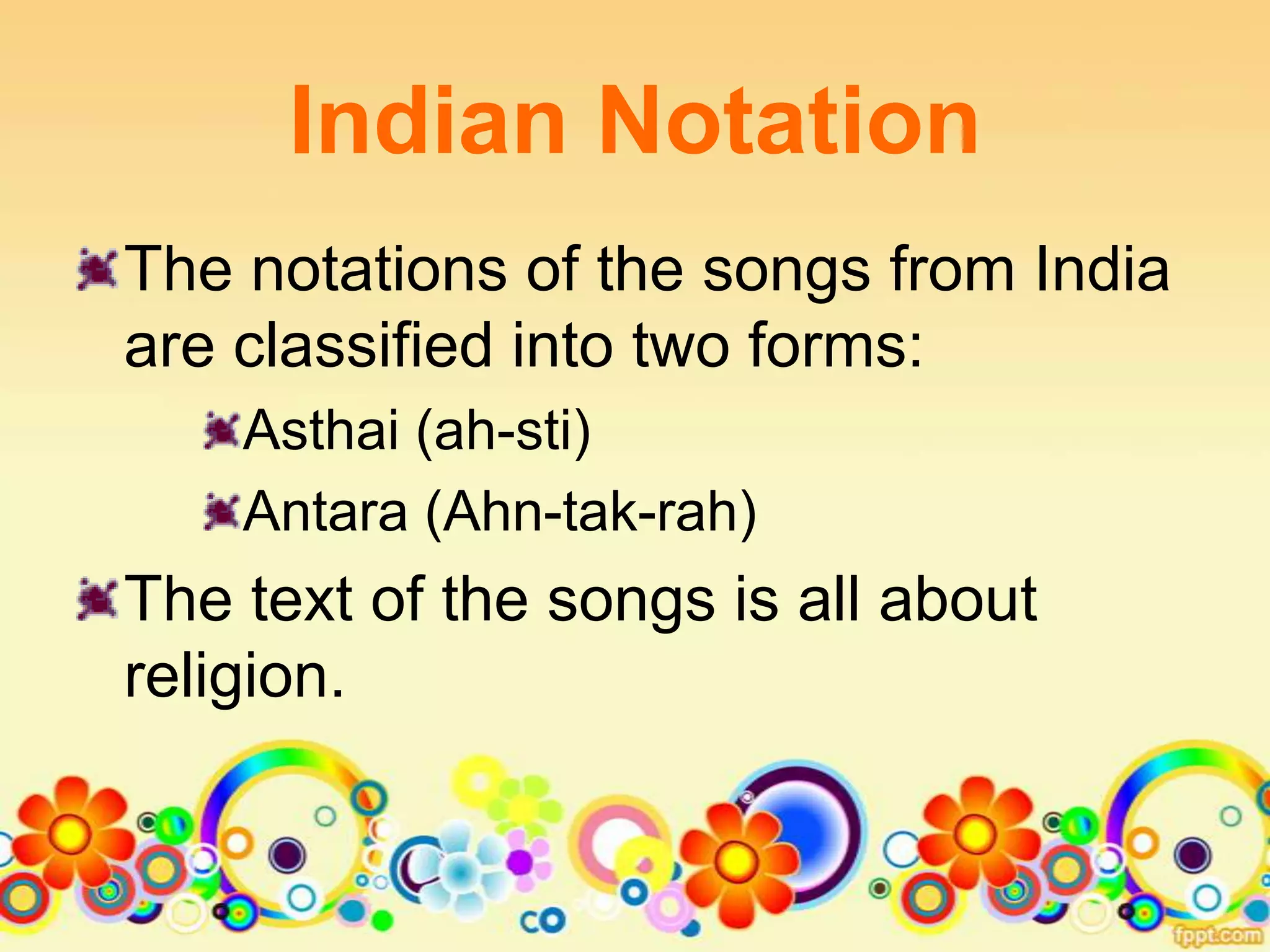 Indian Notation

The notations of the songs from India are classified into two forms:

Asthai (ah-sti)

Antara (Ahn-tak-rah)

The text of the songs is all about religion.

fppt.com